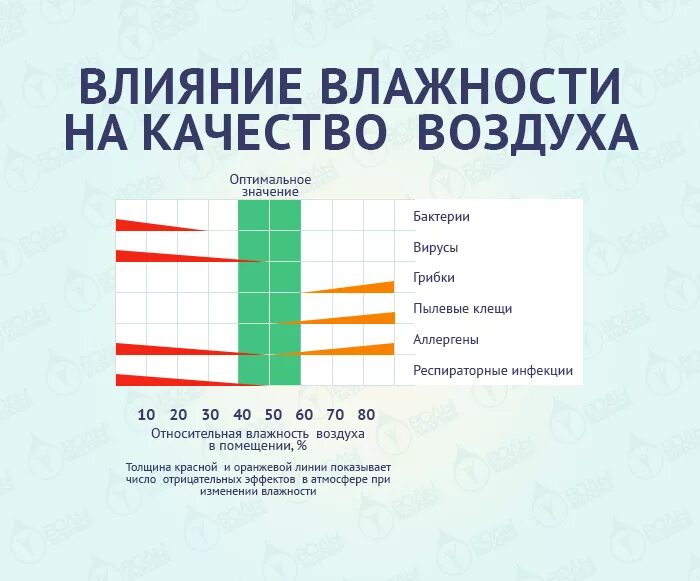 ВЛИЯНИЕ ВЛАЖНОСТИ НА КАЧЕСТВО ВОЗДУХА

Оптимальное значение

Бактерии
Вирусы
Грибки
Пылевые клещи
Аллергены
Респираторные инфекции

10 20 30 40 50 60 70 80

Относительная влажность воздуха в помещении, %

Толщина красной и оранжевой линии показывает число отрицательных эффектов в атмосфере при изменении влажности